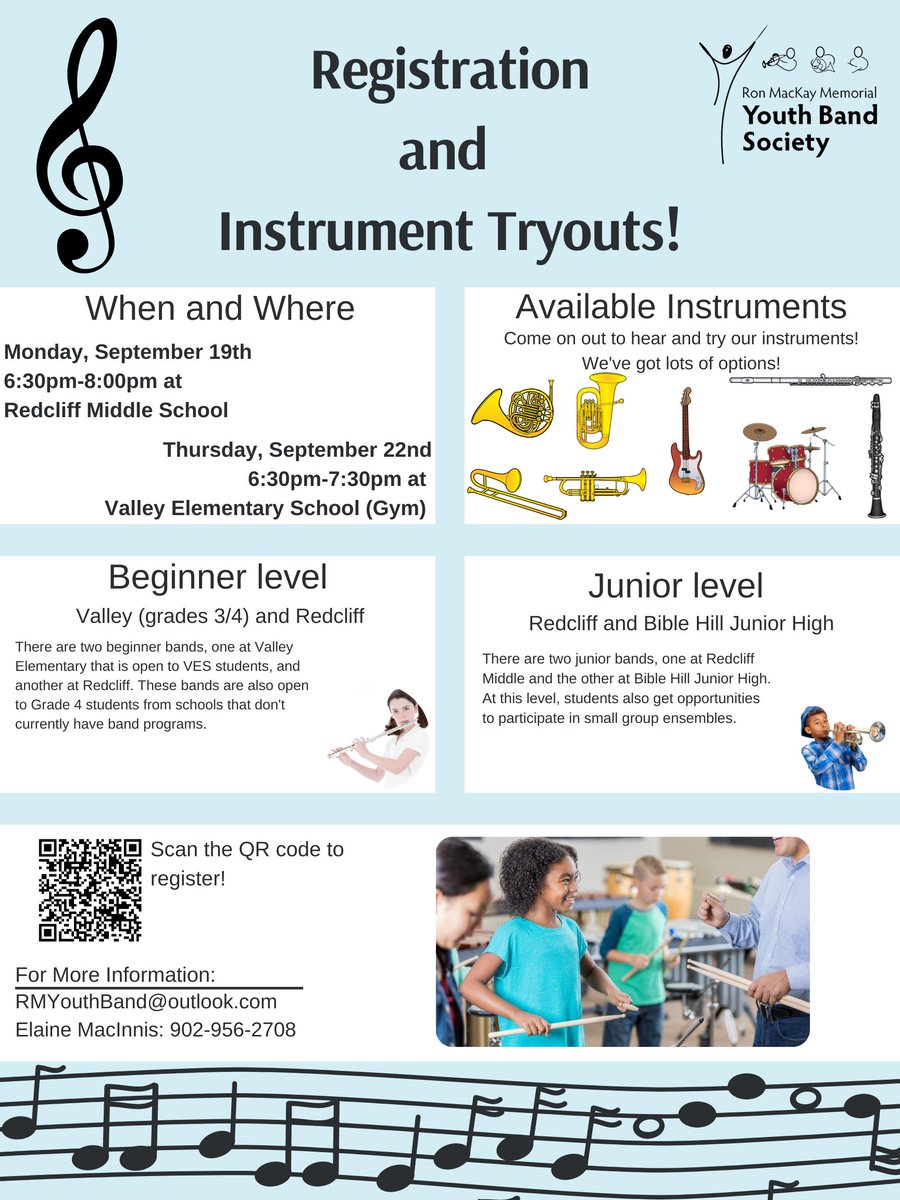 Registration and Instrument Tryouts!

Ron MacKay Memorial Youth Band Society

When and Where

Monday, September 19th
6:30pm-8:00pm at
Redcliff Middle School

Thursday, September 22nd
6:30pm-7:30pm at
Valley Elementary School (Gym)

Available Instruments

Come on out to hear and try our instruments! We've got lots of options!

Beginner level

Valley (grades 3/4) and Redcliff

There are two beginner bands, one at Valley Elementary that is open to VES students, and another at Redcliff. These bands are also open to Grade 4 students from schools that don't currently have band programs.

Junior level

Redcliff and Bible Hill Junior High

There are two junior bands, one at Redcliff Middle and the other at Bible Hill Junior High. At this level, students also get opportunities to participate in small group ensembles.

Scan the QR code to register!

For More Information:
RMYouthBand@outlook.com
Elaine MacInnis: 902-956-2708